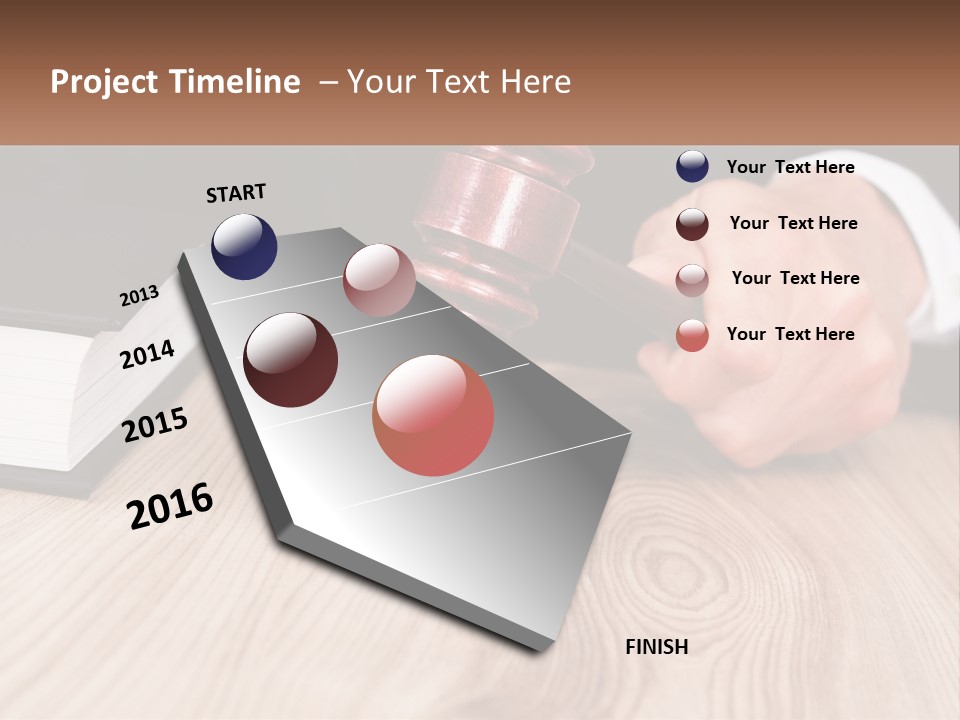 Project Timeline – Your Text Here

START

2013

2014

2015

2016

FINISH

Your Text Here

Your Text Here

Your Text Here

Your Text Here